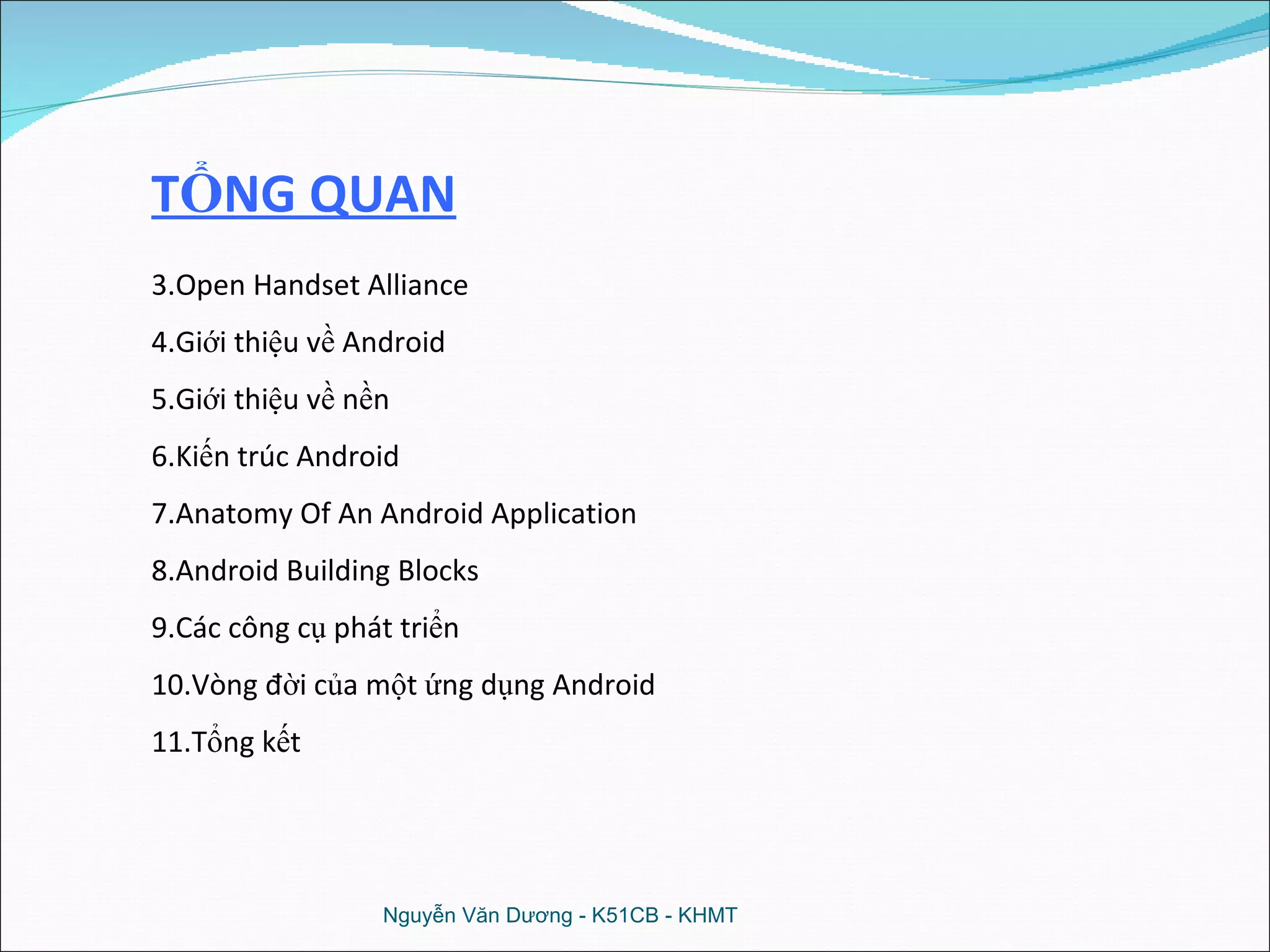 TỔNG QUAN

3.Open Handset Alliance

4.Giới thiệu về Android

5.Giới thiệu về nền

6.Kiến trúc Android

7.Anatomy Of An Android Application

8.Android Building Blocks

9.Các công cụ phát triển

10.Vòng đời của một ứng dụng Android

11.Tổng kết

Nguyễn Văn Dương - K51CB - KHMT